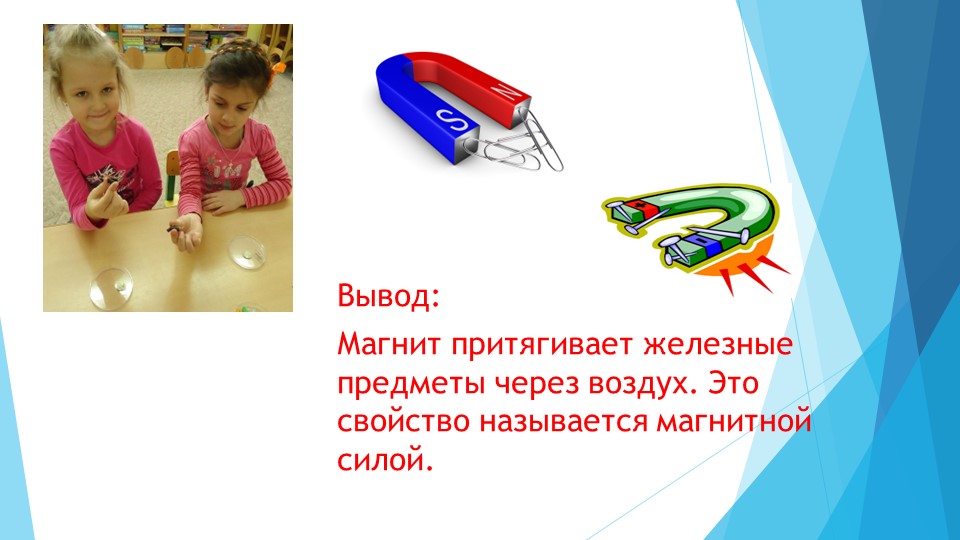 S

N

Вывод:

Магнит притягивает железные предметы через воздух. Это свойство называется магнитной силой.